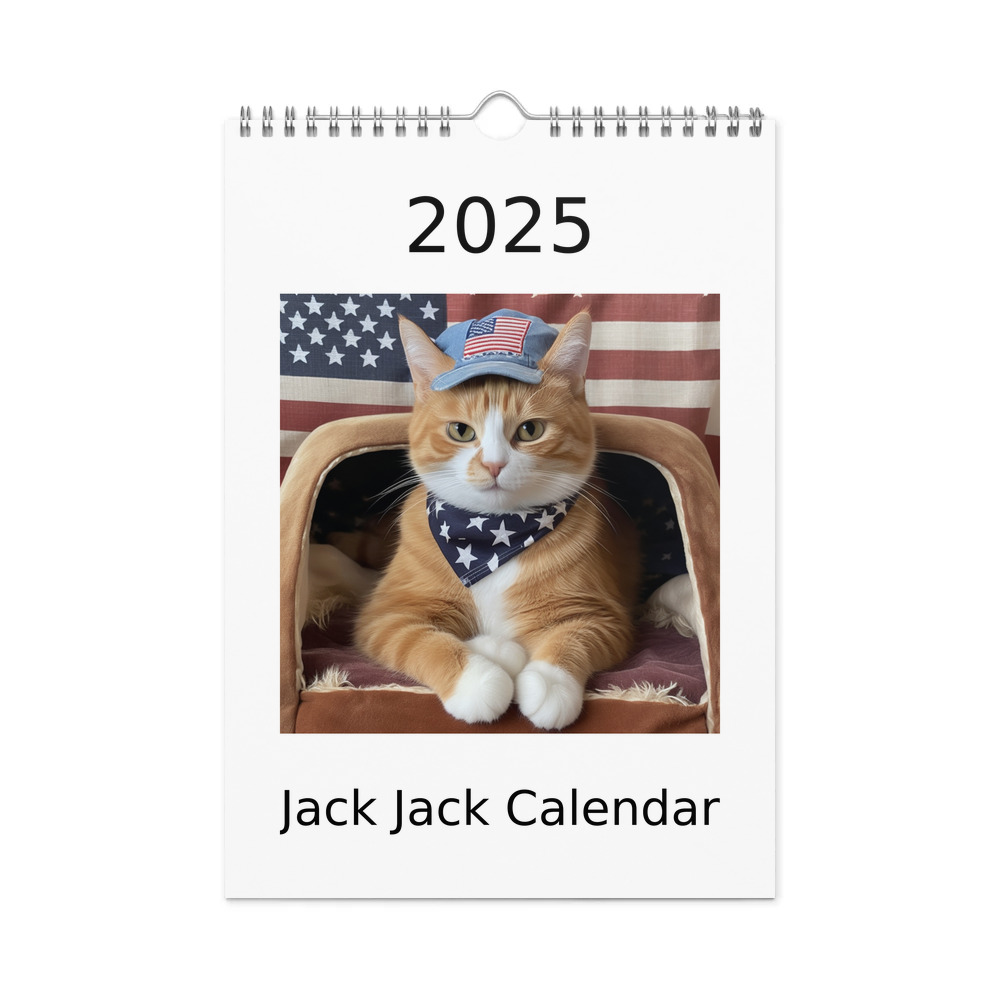 2025

Jack Jack Calendar